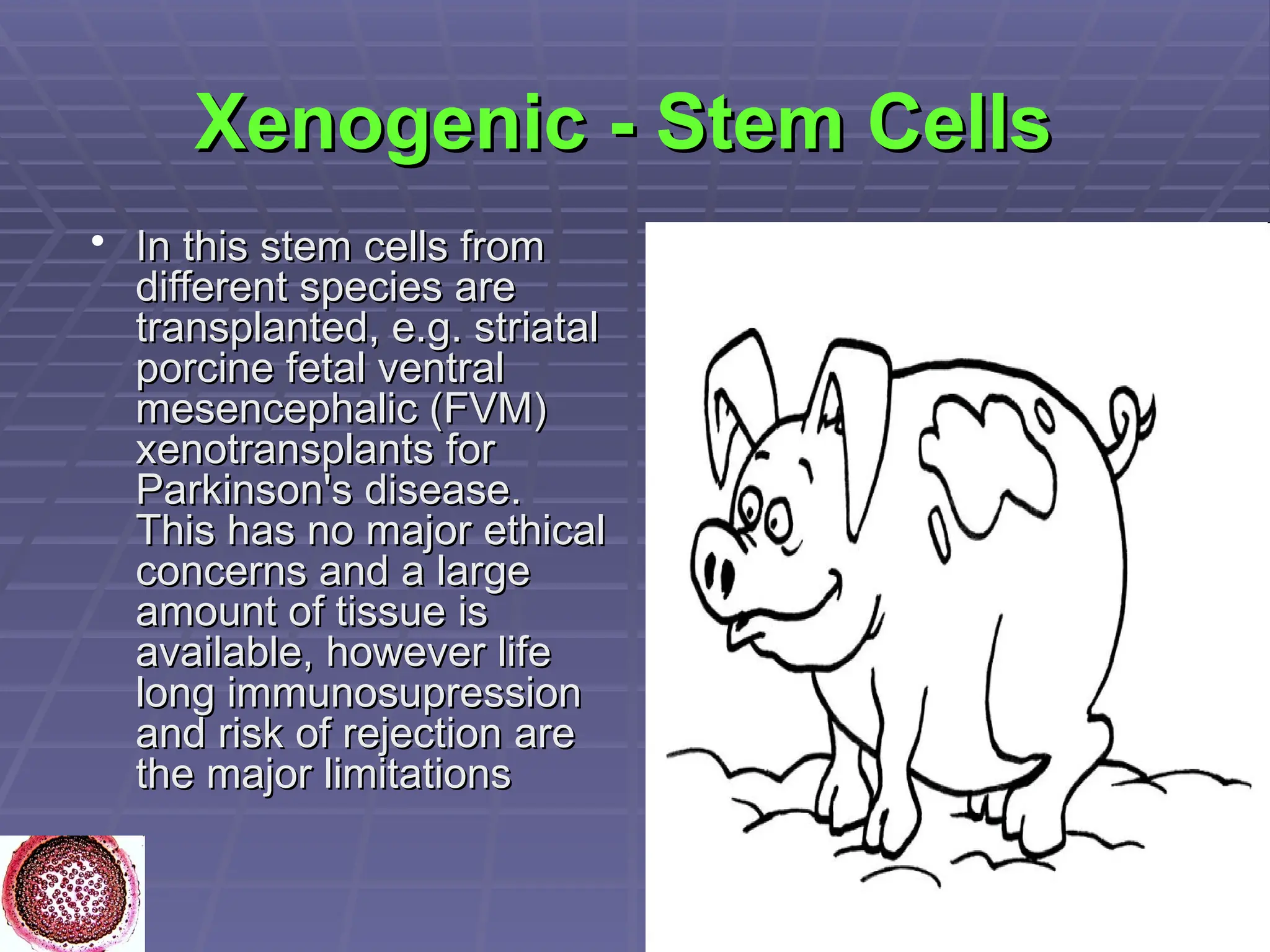 Xenogenic - Stem Cells

• In this stem cells from different species are transplanted, e.g. striatal porcine fetal ventral mesencephalic (FVM) xenotransplants for Parkinson's disease. This has no major ethical concerns and a large amount of tissue is available, however life long immunosupression and risk of rejection are the major limitations